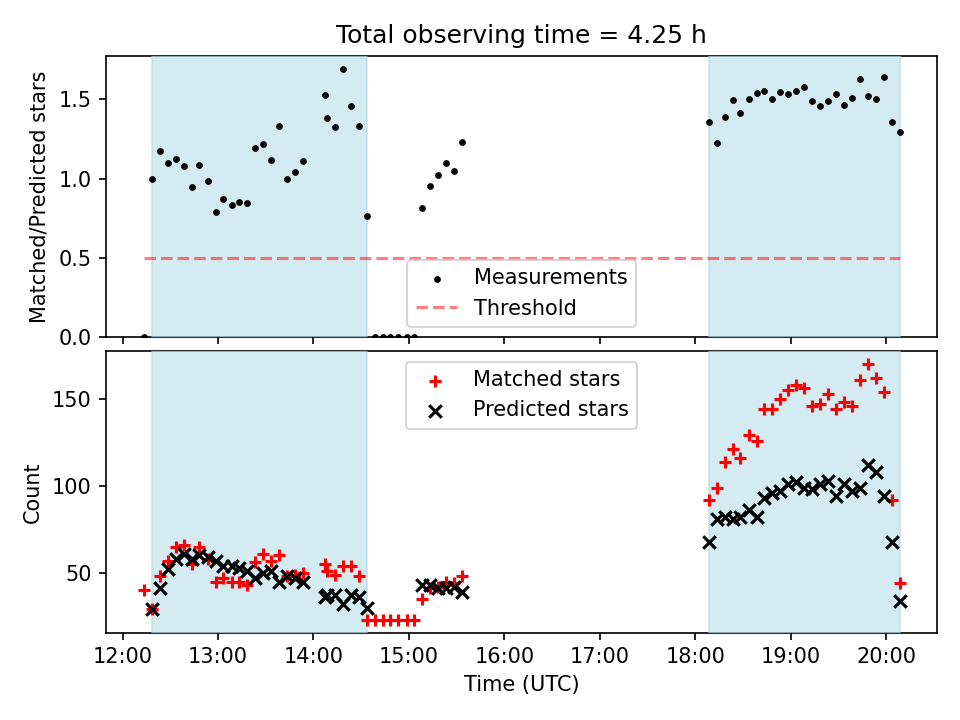 Total observing time = 4.25 h

Matched/Predicted stars

1.5
1.0
0.5
0.0

Measurements
Threshold

Matched stars
Predicted stars

Count

150
100
50

12:00
13:00
14:00
15:00
16:00
17:00
18:00
19:00
20:00

Time (UTC)